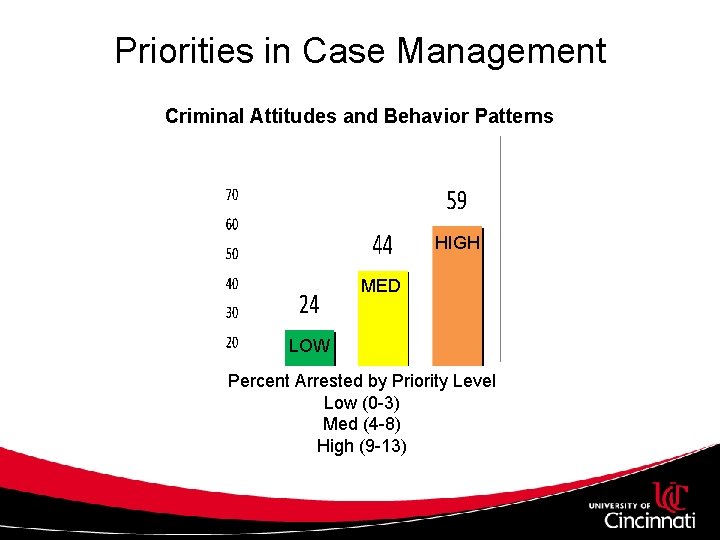 Priorities in Case Management

Criminal Attitudes and Behavior Patterns

70
60
50
40
30
20

24
LOW
44
MED
59
HIGH

Percent Arrested by Priority Level
Low (0-3)
Med (4-8)
High (9-13)

UNIVERSITY OF
UC
Cincinnati